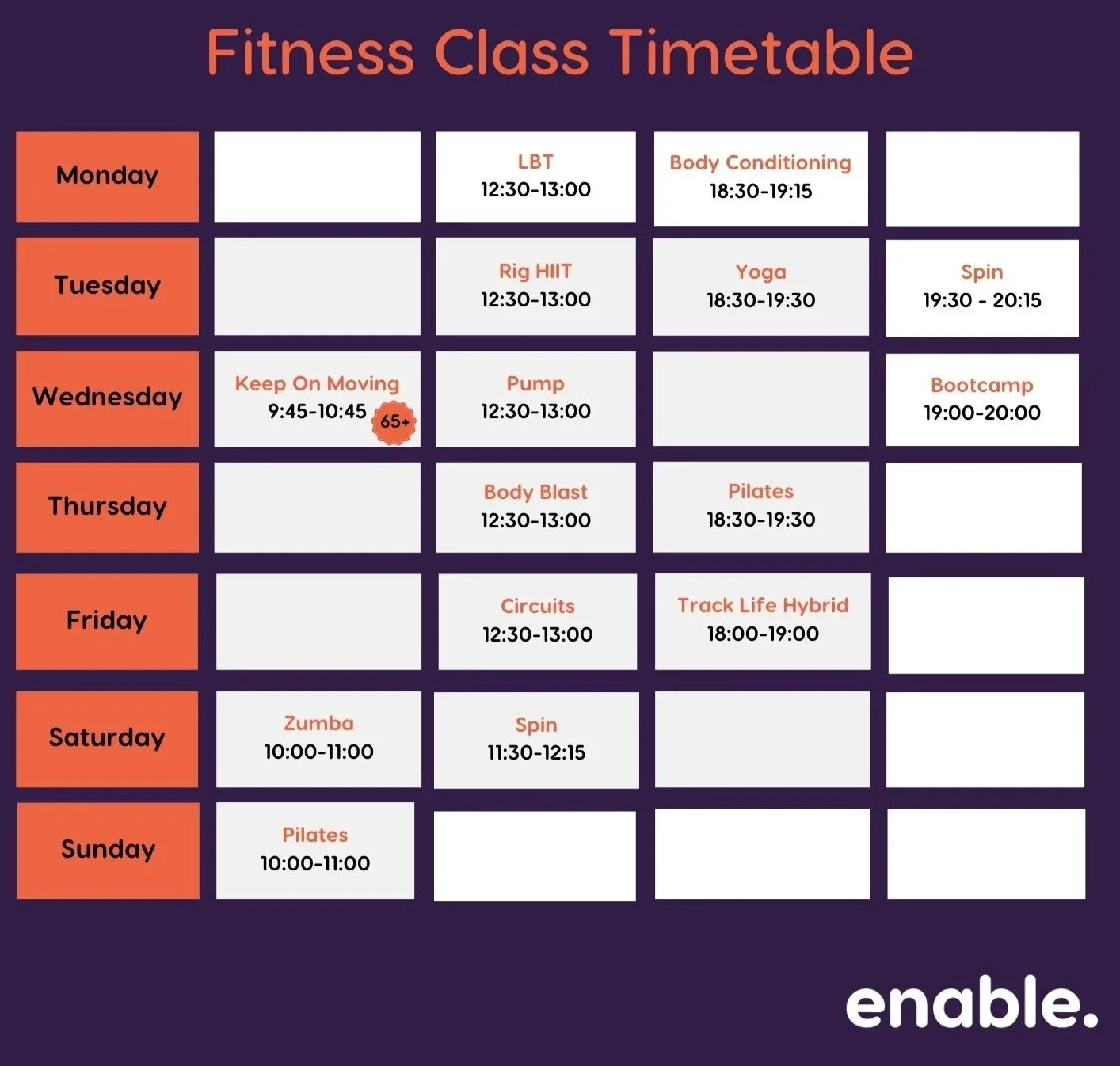 Fitness Class Timetable

| | | | | |
|---|---|---|---|---|
| Monday | | LBT 12:30-13:00 | Body Conditioning 18:30-19:15 | |
| Tuesday | | Rig HIIT 12:30-13:00 | Yoga 18:30-19:30 | Spin 19:30 - 20:15 |
| Wednesday | Keep On Moving 9:45-10:45 65+ | Pump 12:30-13:00 | | Bootcamp 19:00-20:00 |
| Thursday | | Body Blast 12:30-13:00 | Pilates 18:30-19:30 | |
| Friday | | Circuits 12:30-13:00 | Track Life Hybrid 18:00-19:00 | |
| Saturday | Zumba 10:00-11:00 | Spin 11:30-12:15 | | |
| Sunday | Pilates 10:00-11:00 | | | |

enable.